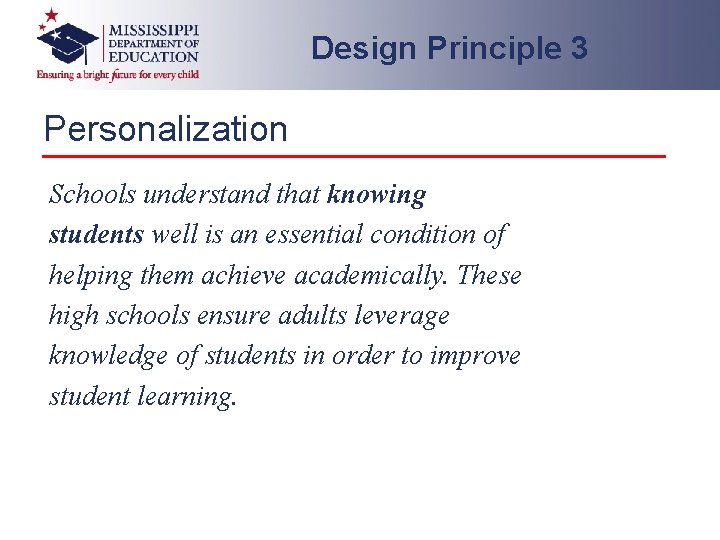 MISSISSIPPI DEPARTMENT OF EDUCATION
Ensuring a bright future for every child

Design Principle 3

Personalization

Schools understand that knowing students well is an essential condition of helping them achieve academically. These high schools ensure adults leverage knowledge of students in order to improve student learning.